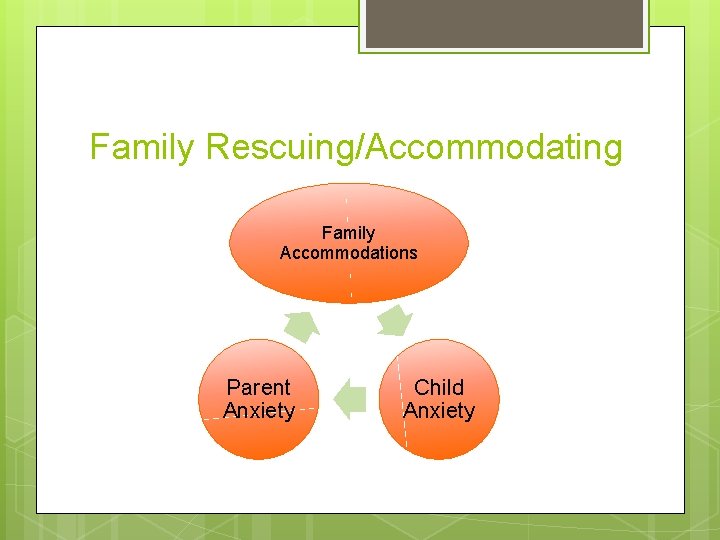 Family Rescuing/Accommodating

Family Accommodations

Child Anxiety

Parent Anxiety